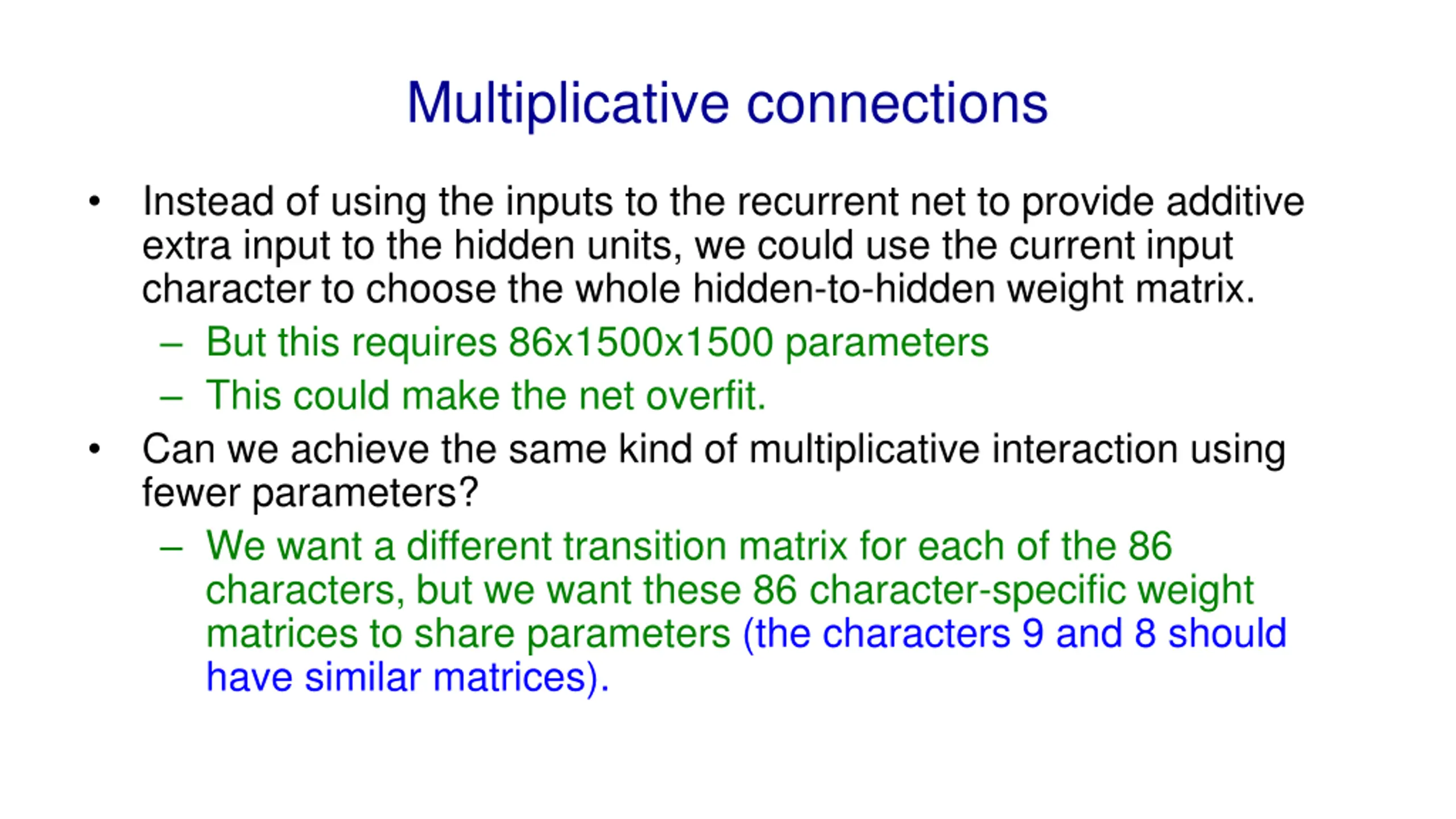 Multiplicative connections

• Instead of using the inputs to the recurrent net to provide additive extra input to the hidden units, we could use the current input character to choose the whole hidden-to-hidden weight matrix.
  – But this requires 86x1500x1500 parameters
  – This could make the net overfit.
• Can we achieve the same kind of multiplicative interaction using fewer parameters?
  – We want a different transition matrix for each of the 86 characters, but we want these 86 character-specific weight matrices to share parameters (the characters 9 and 8 should have similar matrices).